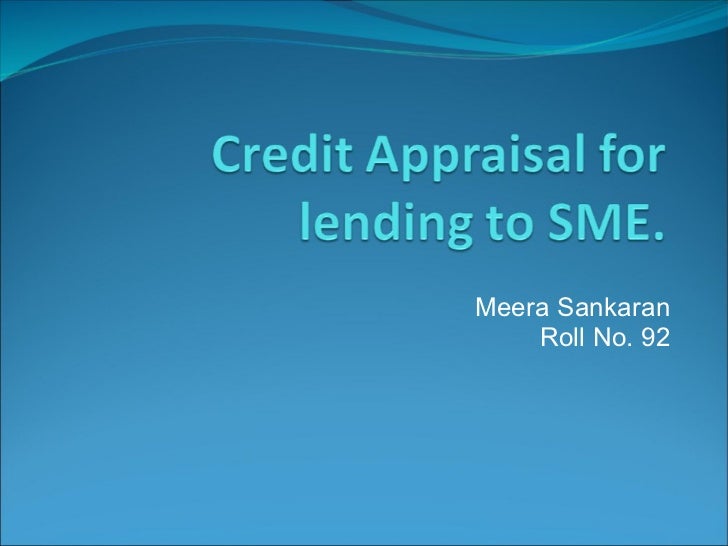 Credit Appraisal for lending to SME.

Meera Sankaran
Roll No. 92